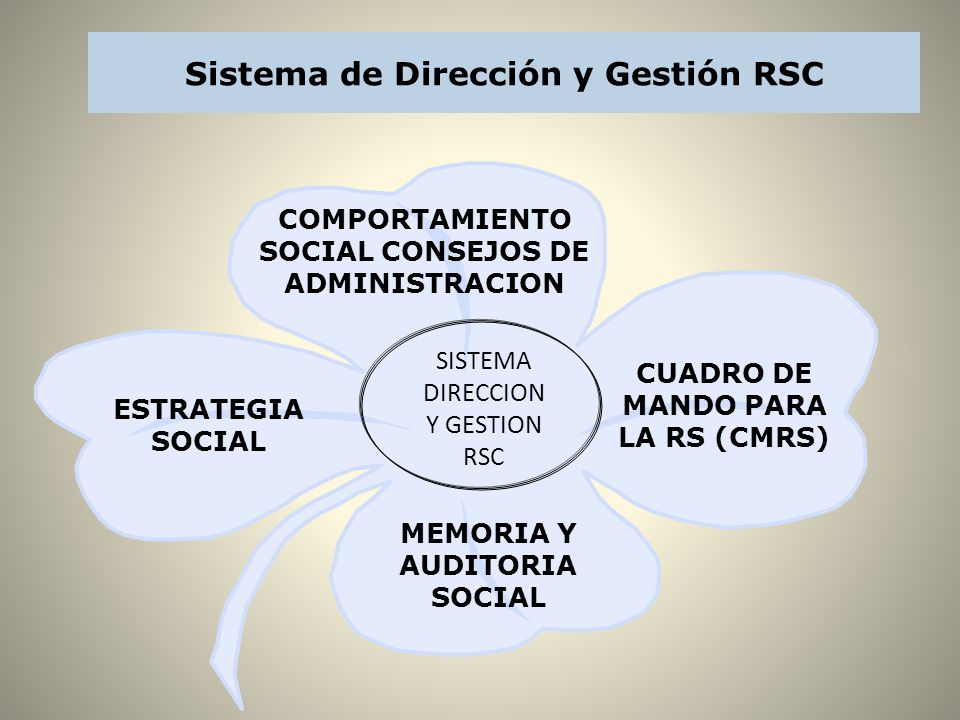 Sistema de Dirección y Gestión RSC

COMPORTAMIENTO SOCIAL CONSEJOS DE ADMINISTRACION

ESTRATEGIA SOCIAL

SISTEMA DIRECCION Y GESTION RSC

CUADRO DE MANDO PARA LA RS (CMRS)

MEMORIA Y AUDITORIA SOCIAL